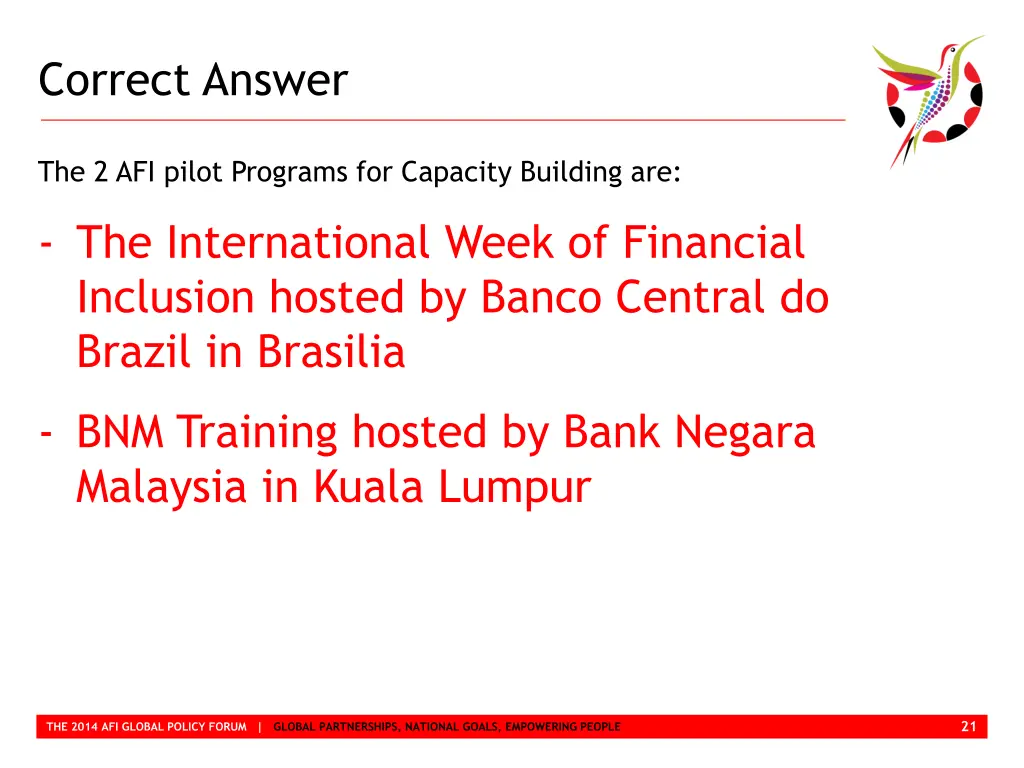 Correct Answer

The 2 AFI pilot Programs for Capacity Building are:

- The International Week of Financial Inclusion hosted by Banco Central do Brazil in Brasilia

- BNM Training hosted by Bank Negara Malaysia in Kuala Lumpur

THE 2014 AFI GLOBAL POLICY FORUM | GLOBAL PARTNERSHIPS, NATIONAL GOALS, EMPOWERING PEOPLE 21